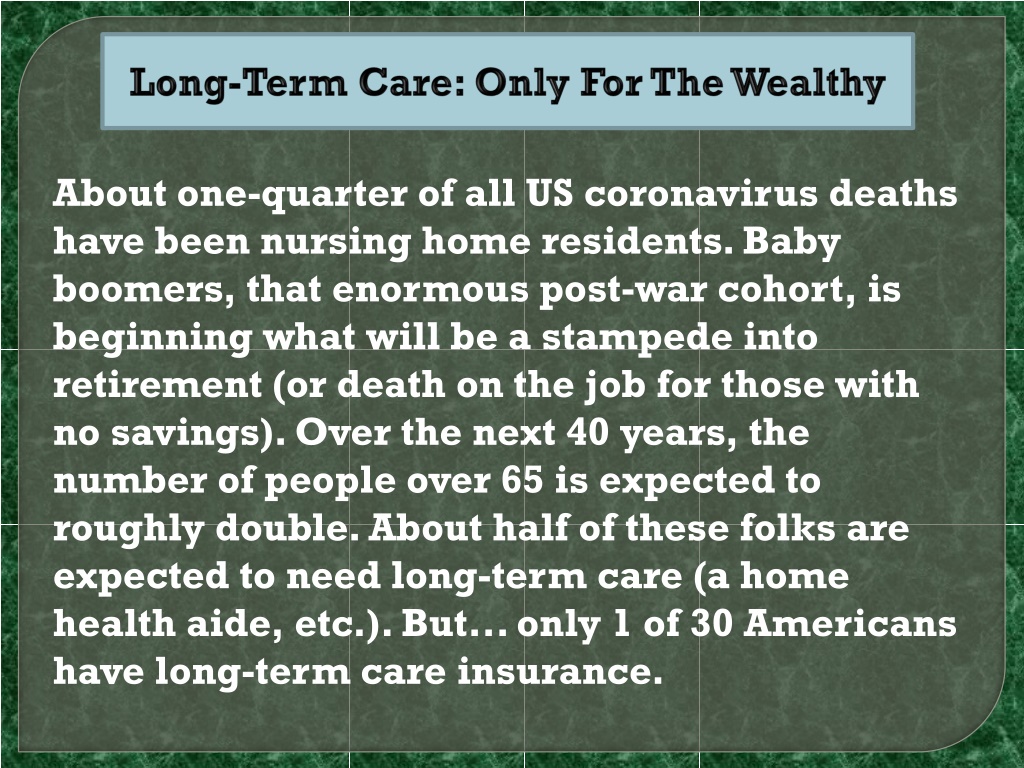 Long-Term Care: Only For The Wealthy

About one-quarter of all US coronavirus deaths have been nursing home residents. Baby boomers, that enormous post-war cohort, is beginning what will be a stampede into retirement (or death on the job for those with no savings). Over the next 40 years, the number of people over 65 is expected to roughly double. About half of these folks are expected to need long-term care (a home health aide, etc.). But… only 1 of 30 Americans have long-term care insurance.